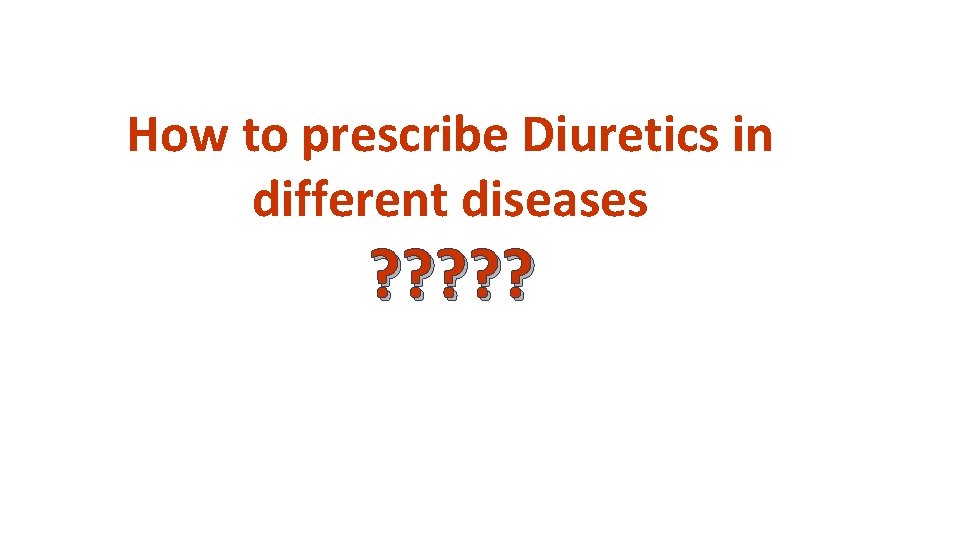 How to prescribe Diuretics in different diseases

?????